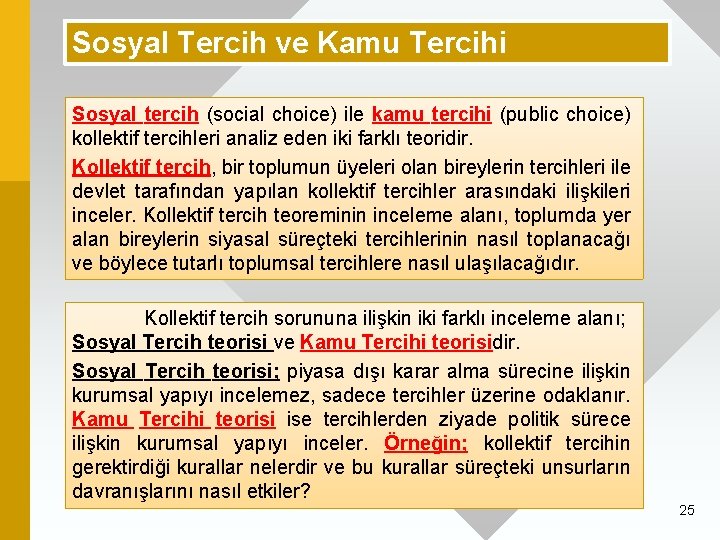 Sosyal Tercih ve Kamu Tercihi

Sosyal tercih (social choice) ile kamu tercihi (public choice) kollektif tercihleri analiz eden iki farklı teoridir.

Kollektif tercih, bir toplumun üyeleri olan bireylerin tercihleri ile devlet tarafından yapılan kollektif tercihler arasındaki ilişkileri inceler. Kollektif tercih teoreminin inceleme alanı, toplumda yer alan bireylerin siyasal süreçteki tercihlerinin nasıl toplanacağı ve böylece tutarlı toplumsal tercihlere nasıl ulaşılacağıdır.

Kollektif tercih sorununa ilişkin iki farklı inceleme alanı; Sosyal Tercih teorisi ve Kamu Tercihi teorisidir.

Sosyal Tercih teorisi; piyasa dışı karar alma sürecine ilişkin kurumsal yapıyı incelemez, sadece tercihler üzerine odaklanır. Kamu Tercihi teorisi ise tercihlerden ziyade politik sürece ilişkin kurumsal yapıyı inceler. Örneğin; kollektif tercihin gerektirdiği kurallar nelerdir ve bu kurallar süreçteki unsurların davranışlarını nasıl etkiler?

25